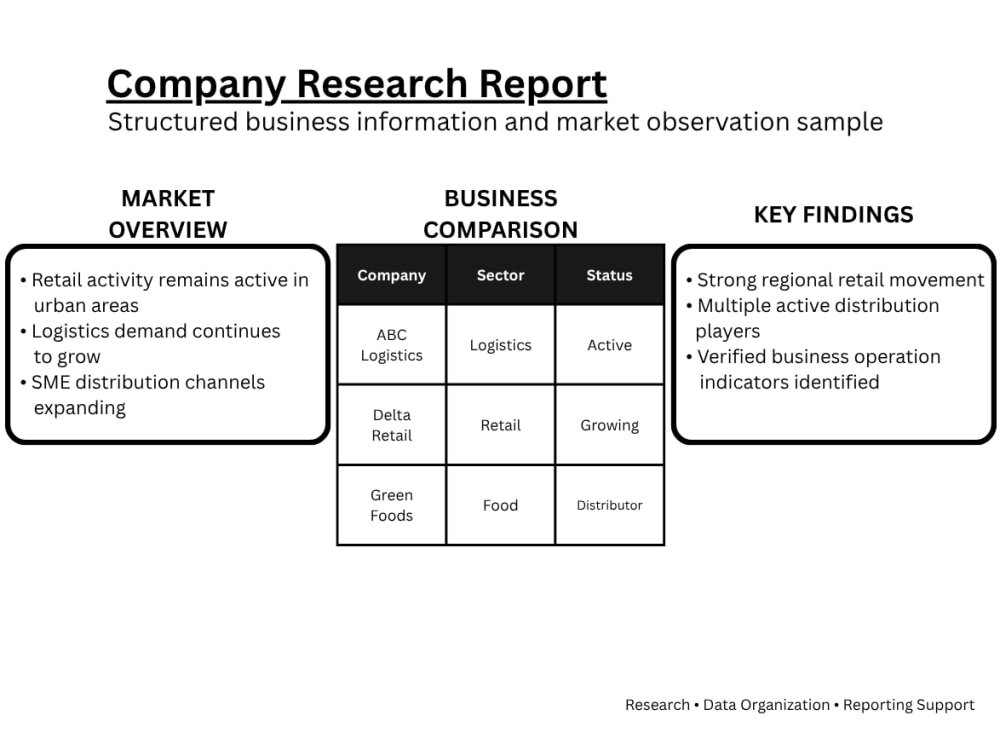 Company Research Report
Structured business information and market observation sample

MARKET OVERVIEW

• Retail activity remains active in urban areas
• Logistics demand continues to grow
• SME distribution channels expanding

BUSINESS COMPARISON

| Company | Sector | Status |
|---|---|---|
| ABC Logistics | Logistics | Active |
| Delta Retail | Retail | Growing |
| Green Foods | Food | Distributor |

KEY FINDINGS

• Strong regional retail movement
• Multiple active distribution players
• Verified business operation indicators identified

Research • Data Organization • Reporting Support